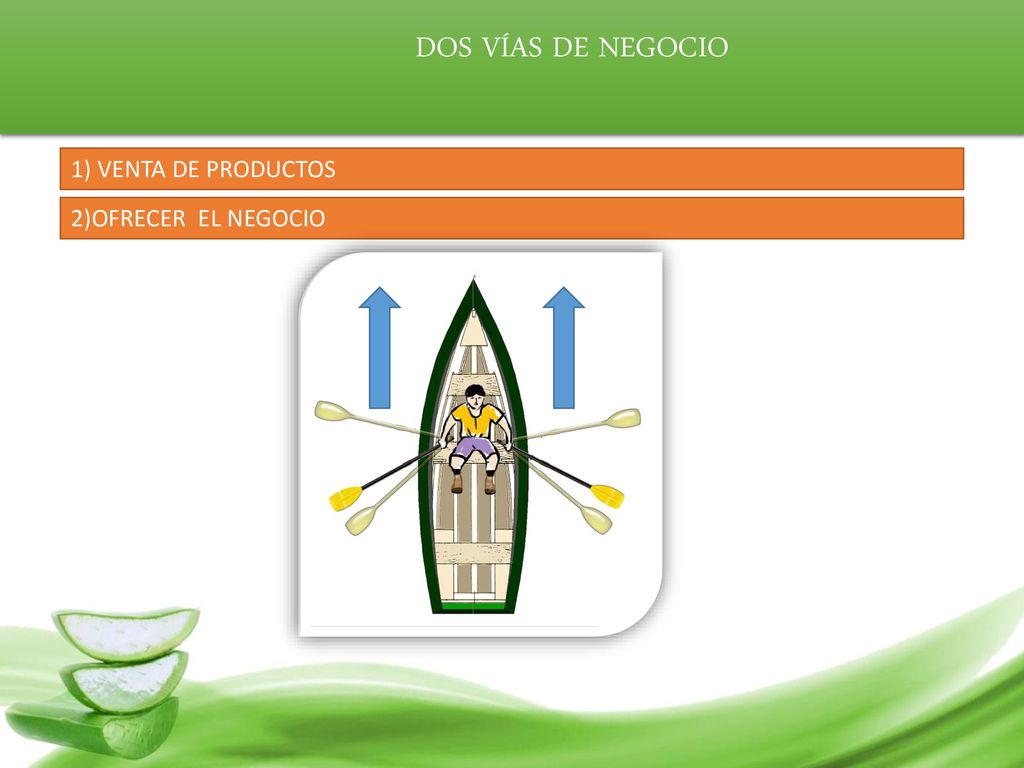 DOS VÍAS DE NEGOCIO

1) VENTA DE PRODUCTOS

2)OFRECER EL NEGOCIO